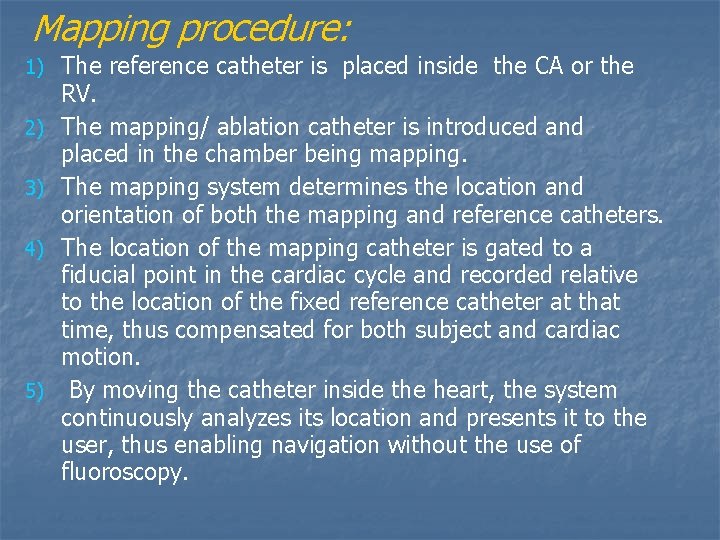 Mapping procedure:

1) The reference catheter is placed inside the CA or the RV.

2) The mapping/ ablation catheter is introduced and placed in the chamber being mapping.

3) The mapping system determines the location and orientation of both the mapping and reference catheters.

4) The location of the mapping catheter is gated to a fiducial point in the cardiac cycle and recorded relative to the location of the fixed reference catheter at that time, thus compensated for both subject and cardiac motion.

5) By moving the catheter inside the heart, the system continuously analyzes its location and presents it to the user, thus enabling navigation without the use of fluoroscopy.